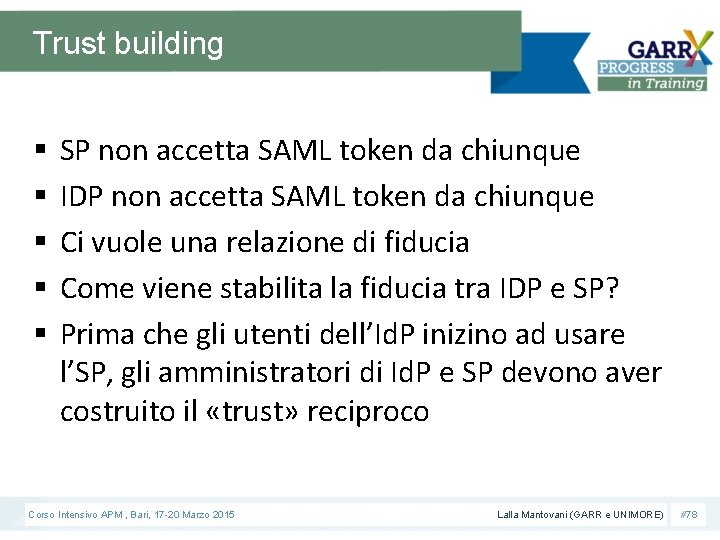 Trust building

GARR X
PROGRESS
in Training

▪ SP non accetta SAML token da chiunque
▪ IDP non accetta SAML token da chiunque
▪ Ci vuole una relazione di fiducia
▪ Come viene stabilita la fiducia tra IDP e SP?
▪ Prima che gli utenti dell'IdP inizino ad usare l'SP, gli amministratori di IdP e SP devono aver costruito il «trust» reciproco

Corso Intensivo APM , Bari, 17-20 Marzo 2015
Lalla Mantovani (GARR e UNIMORE)
#78